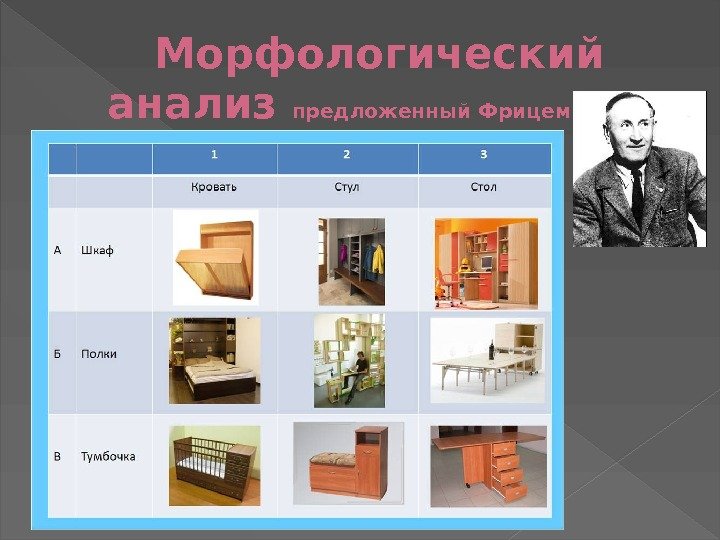 Морфологический анализ предложенный Фрицем

| | | 1 | 2 | 3 |
|---|---|---|---|---|
| | | Кровать | Стул | Стол |
| А | Шкаф | | | |
| Б | Полки | | | |
| В | Тумбочка | | | |